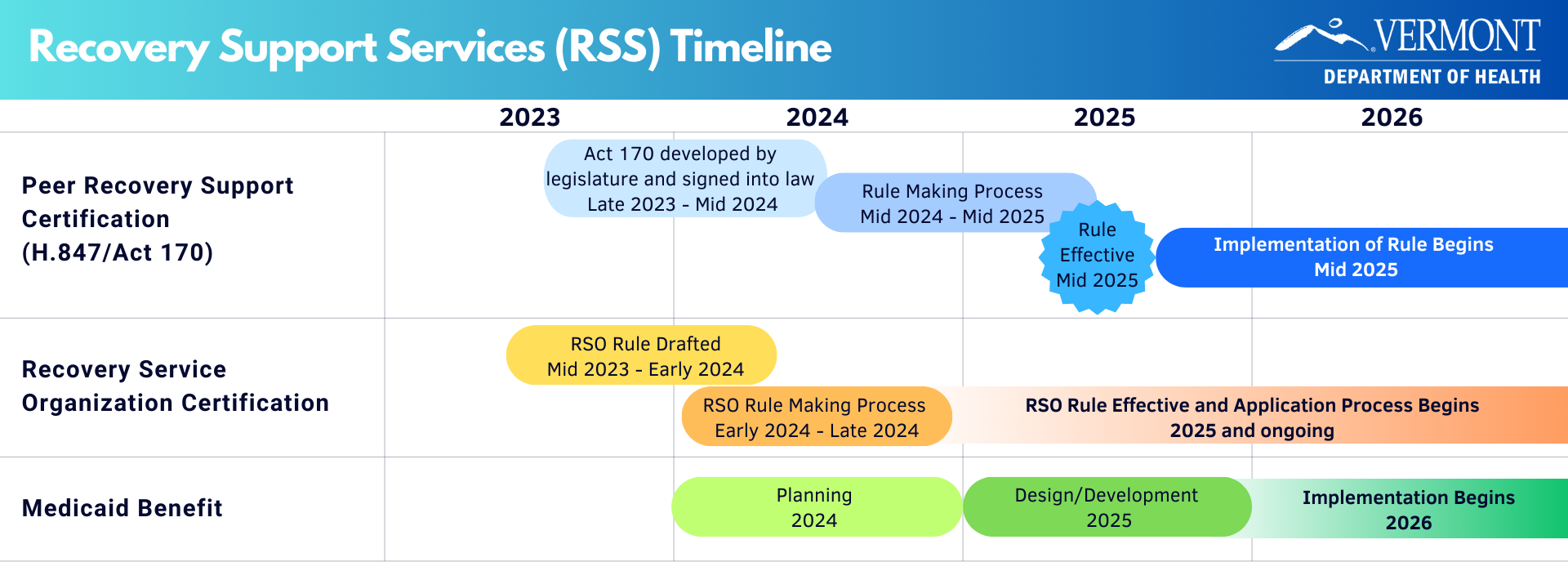 Recovery Support Services (RSS) Timeline

VERMONT
DEPARTMENT OF HEALTH

2023 2024 2025 2026

Peer Recovery Support Certification (H.847/Act 170)

Act 170 developed by legislature and signed into law
Late 2023 - Mid 2024

Rule Making Process
Mid 2024 - Mid 2025

Rule Effective
Mid 2025

Implementation of Rule Begins
Mid 2025

Recovery Service Organization Certification

RSO Rule Drafted
Mid 2023 - Early 2024

RSO Rule Making Process
Early 2024 - Late 2024

RSO Rule Effective and Application Process Begins
2025 and ongoing

Medicaid Benefit

Planning
2024

Design/Development
2025

Implementation Begins
2026